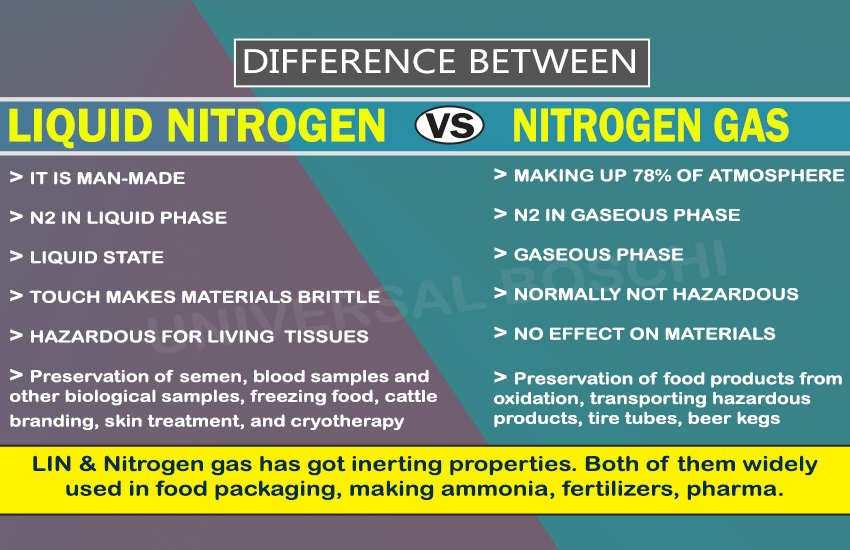 DIFFERENCE BETWEEN

LIQUID NITROGEN VS NITROGEN GAS

> IT IS MAN-MADE

> N2 IN LIQUID PHASE

> LIQUID STATE

> TOUCH MAKES MATERIALS BRITTLE

> HAZARDOUS FOR LIVING TISSUES

> Preservation of semen, blood samples and other biological samples, freezing food, cattle branding, skin treatment, and cryotherapy

> MAKING UP 78% OF ATMOSPHERE

> N2 IN GASEOUS PHASE

> GASEOUS PHASE

> NORMALLY NOT HAZARDOUS

> NO EFFECT ON MATERIALS

> Preservation of food products from oxidation, transporting hazardous products, tire tubes, beer kegs

UNIVERSAL BOSCHI

LIN & Nitrogen gas has got inerting properties. Both of them widely used in food packaging, making ammonia, fertilizers, pharma.